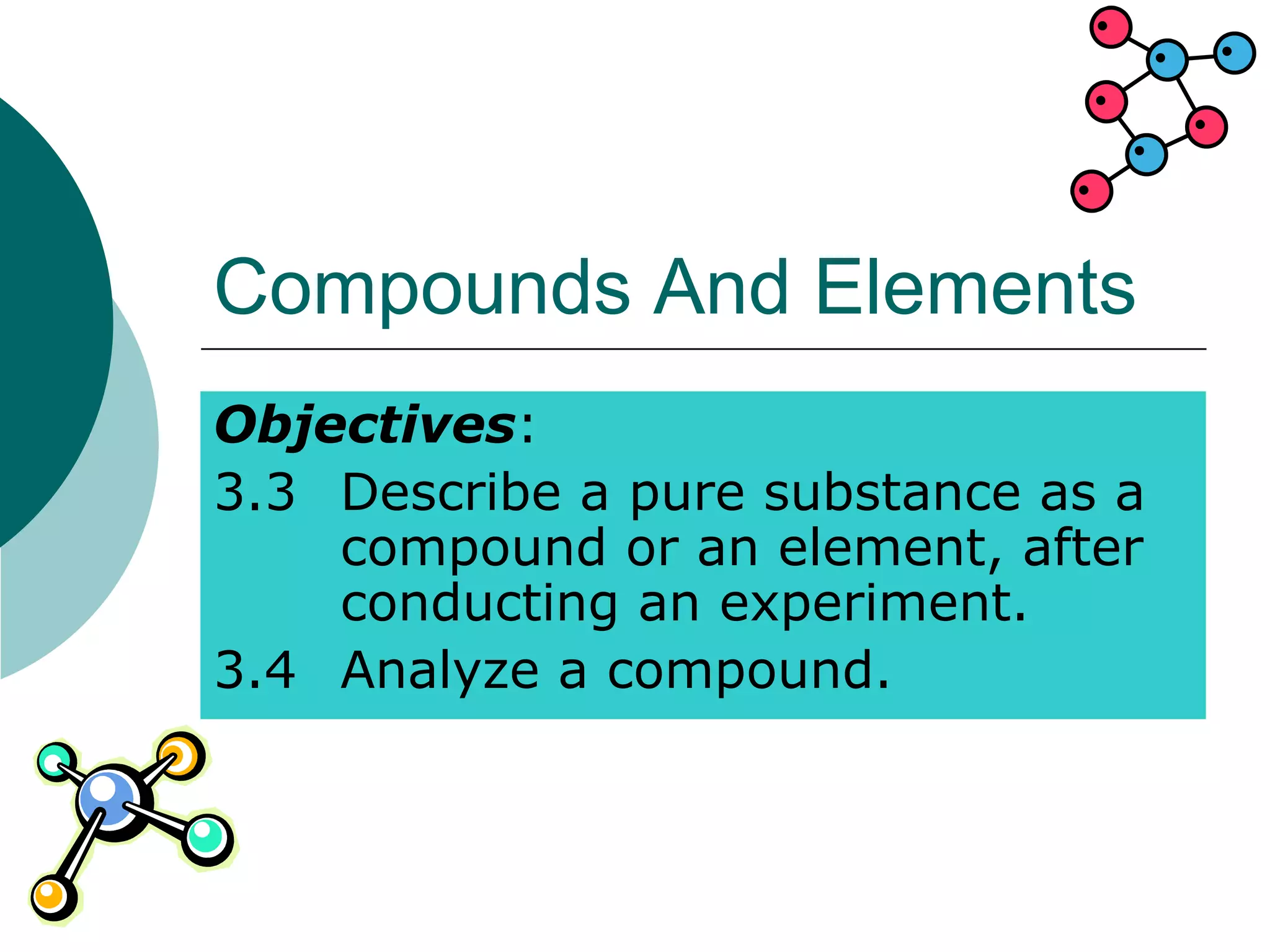 Compounds And Elements

Objectives:

3.3 Describe a pure substance as a compound or an element, after conducting an experiment.

3.4 Analyze a compound.